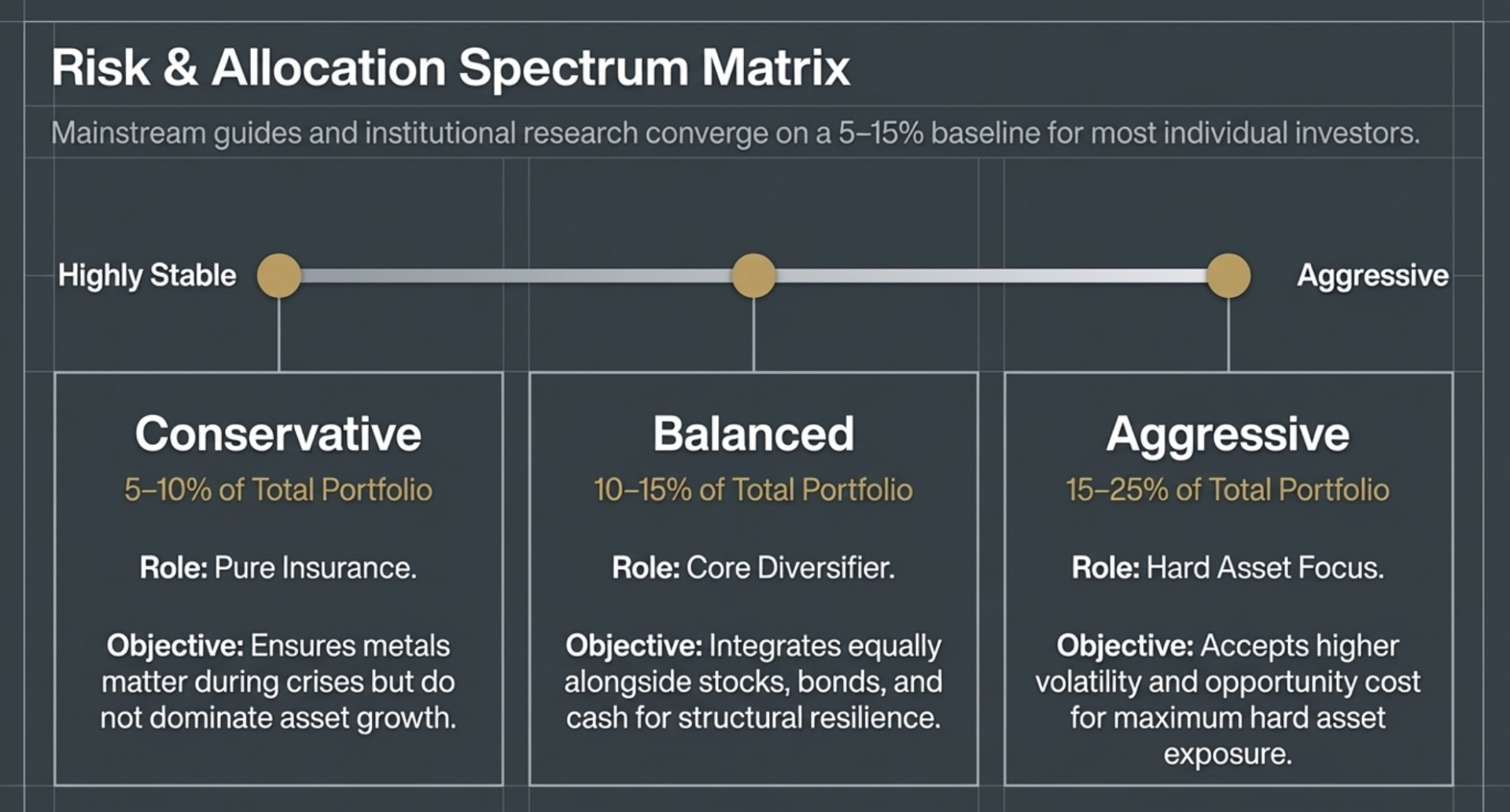 Risk & Allocation Spectrum Matrix

Mainstream guides and institutional research converge on a 5–15% baseline for most individual investors.

Highly Stable

Aggressive

Conservative

5–10% of Total Portfolio

Role: Pure Insurance.

Objective: Ensures metals matter during crises but do not dominate asset growth.

Balanced

10–15% of Total Portfolio

Role: Core Diversifier.

Objective: Integrates equally alongside stocks, bonds, and cash for structural resilience.

Aggressive

15–25% of Total Portfolio

Role: Hard Asset Focus.

Objective: Accepts higher volatility and opportunity cost for maximum hard asset exposure.